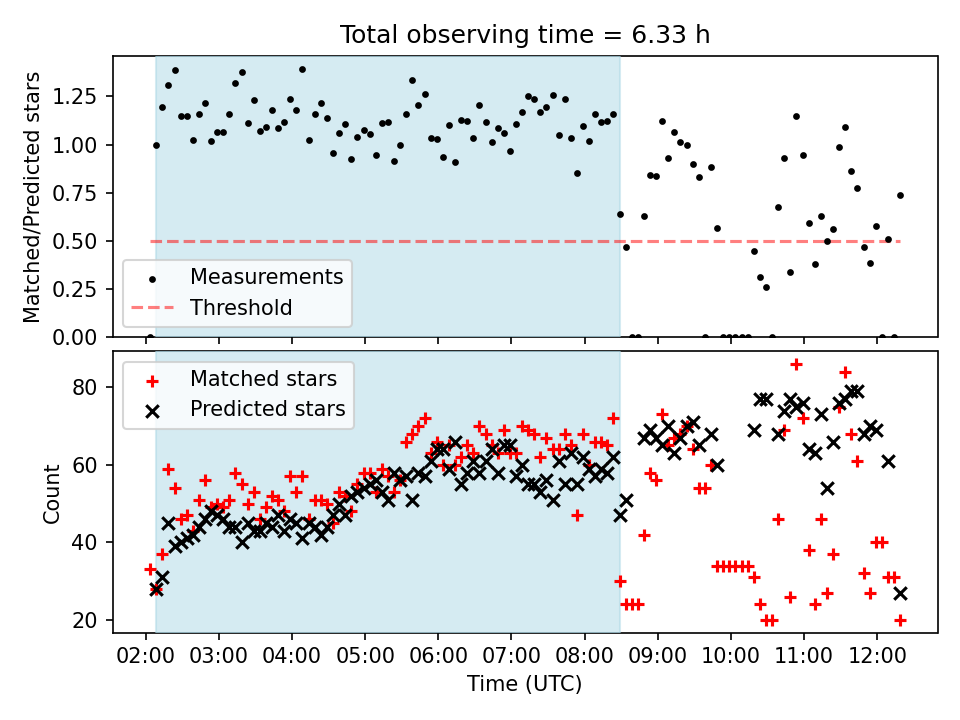 Total observing time = 6.33 h

Matched/Predicted stars

1.25
1.00
0.75
0.50
0.25
0.00

Measurements
Threshold

Matched stars
Predicted stars

Count

80
60
40
20

02:00 03:00 04:00 05:00 06:00 07:00 08:00 09:00 10:00 11:00 12:00

Time (UTC)